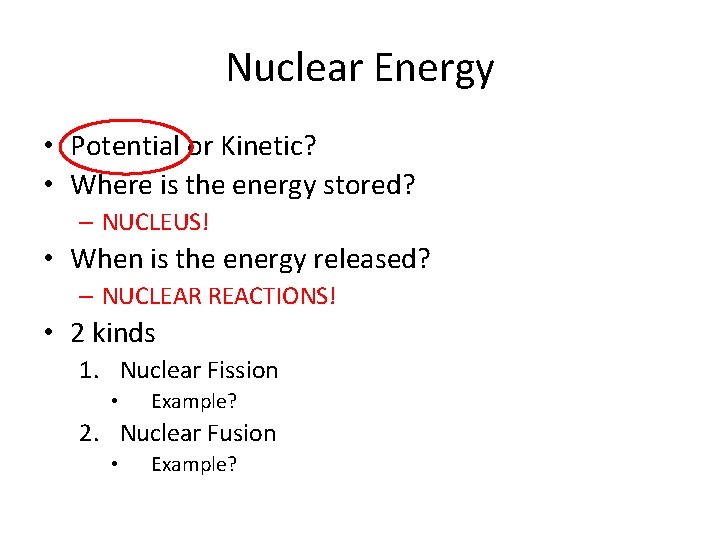 Nuclear Energy

• Potential or Kinetic?
• Where is the energy stored?
– NUCLEUS!
• When is the energy released?
– NUCLEAR REACTIONS!
• 2 kinds
1. Nuclear Fission
• Example?
2. Nuclear Fusion
• Example?